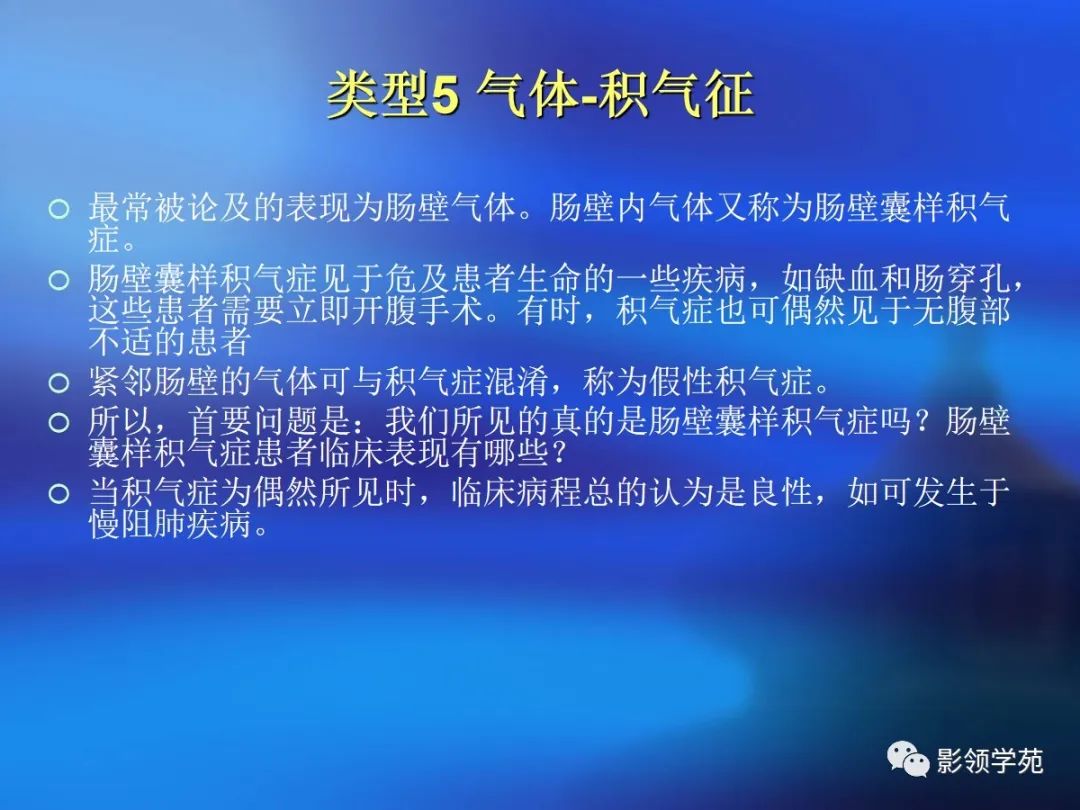 类型5 气体-积气征

○ 最常被论及的表现为肠壁气体。肠壁内气体又称为肠壁囊样积气症。

○ 肠壁囊样积气症见于危及患者生命的一些疾病，如缺血和肠穿孔，这些患者需要立即开腹手术。有时，积气症也可偶然见于无腹部不适的患者

○ 紧邻肠壁的气体可与积气症混淆，称为假性积气症。

○ 所以，首要问题是：我们所见的真的是肠壁囊样积气症吗？肠壁囊样积气症患者临床表现有哪些？

○ 当积气症为偶然所见时，临床病程总的认为是良性，如可发生于慢阻肺疾病。

影领学苑